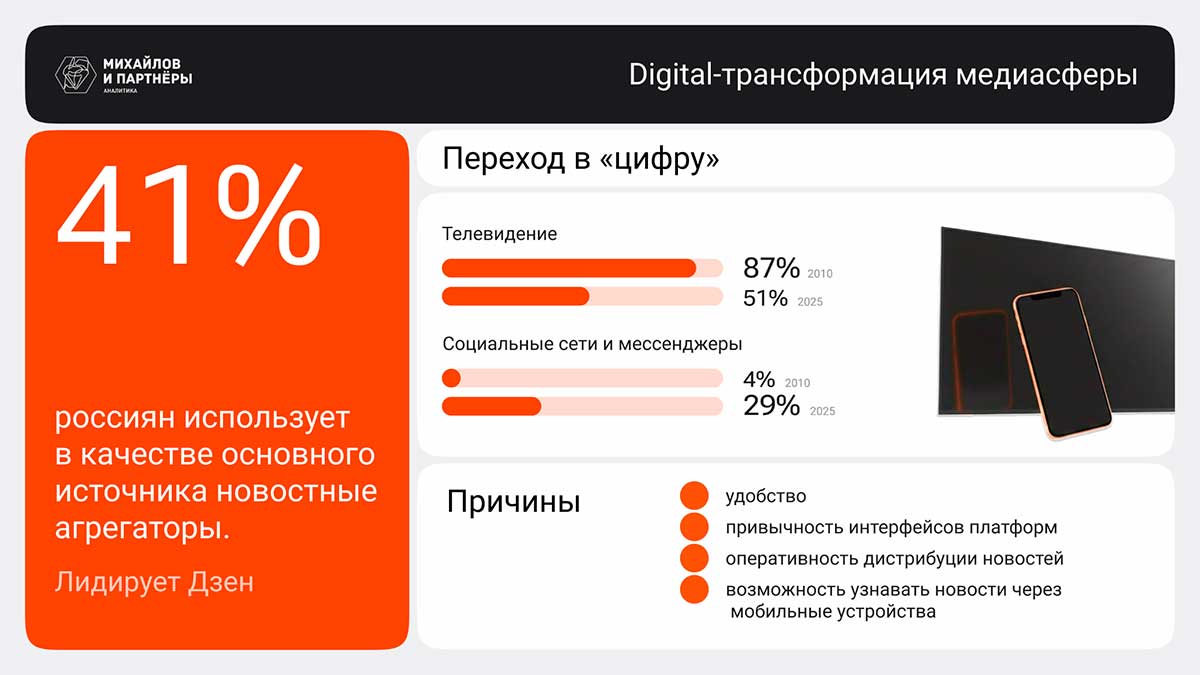 МИХАЙЛОВ И ПАРТНЁРЫ
АНАЛИТИКА

Digital-трансформация медиасферы

41%

россиян использует в качестве основного источника новостные агрегаторы.

Лидирует Дзен

Переход в «цифру»

Телевидение
87% 2010
51% 2025

Социальные сети и мессенджеры
4% 2010
29% 2025

Причины
удобство
привычность интерфейсов платформ
оперативность дистрибуции новостей
возможность узнавать новости через мобильные устройства